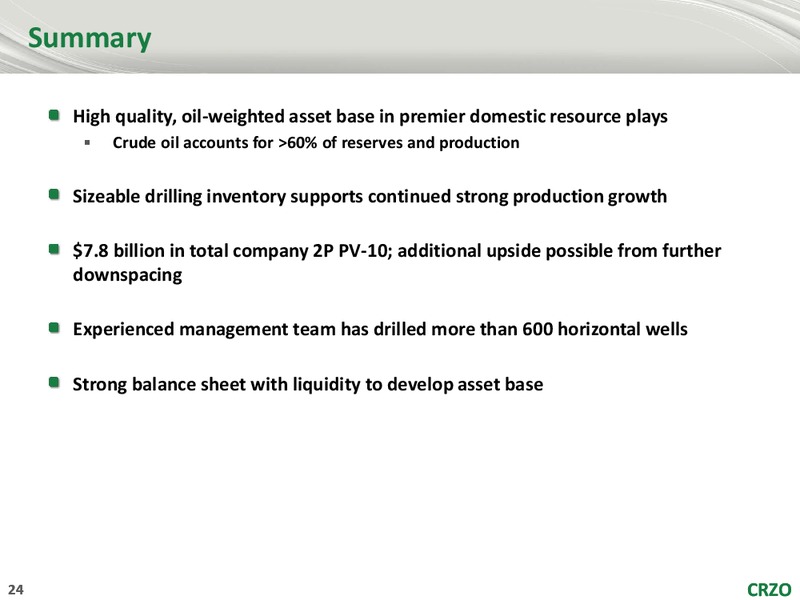 Summary

High quality, oil-weighted asset base in premier domestic resource plays

Crude oil accounts for >60% of reserves and production

Sizeable drilling inventory supports continued strong production growth

\$7.8 billion in total company 2P PV-10; additional upside possible from further downspacing

Experienced management team has drilled more than 600 horizontal wells

Strong balance sheet with liquidity to develop asset base

24

CRZO